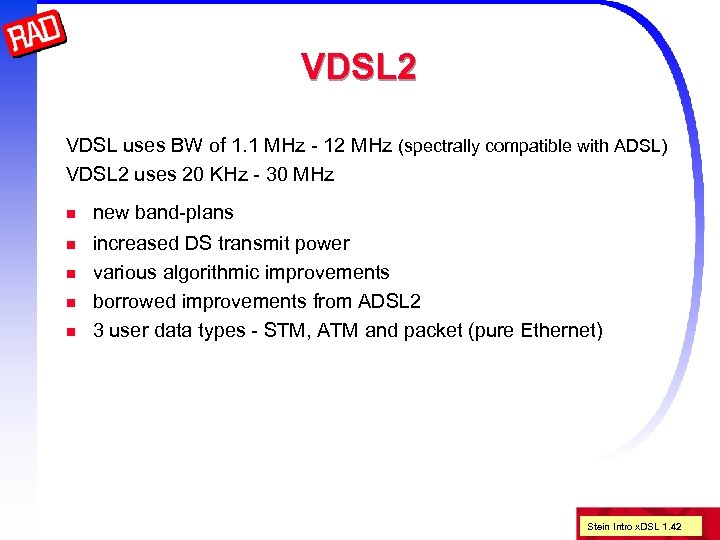 RAD

VDSL2

VDSL uses BW of 1.1 MHz - 12 MHz (spectrally compatible with ADSL)
VDSL2 uses 20 KHz - 30 MHz

- new band-plans
- increased DS transmit power
- various algorithmic improvements
- borrowed improvements from ADSL2
- 3 user data types - STM, ATM and packet (pure Ethernet)

Stein Intro xDSL 1.42